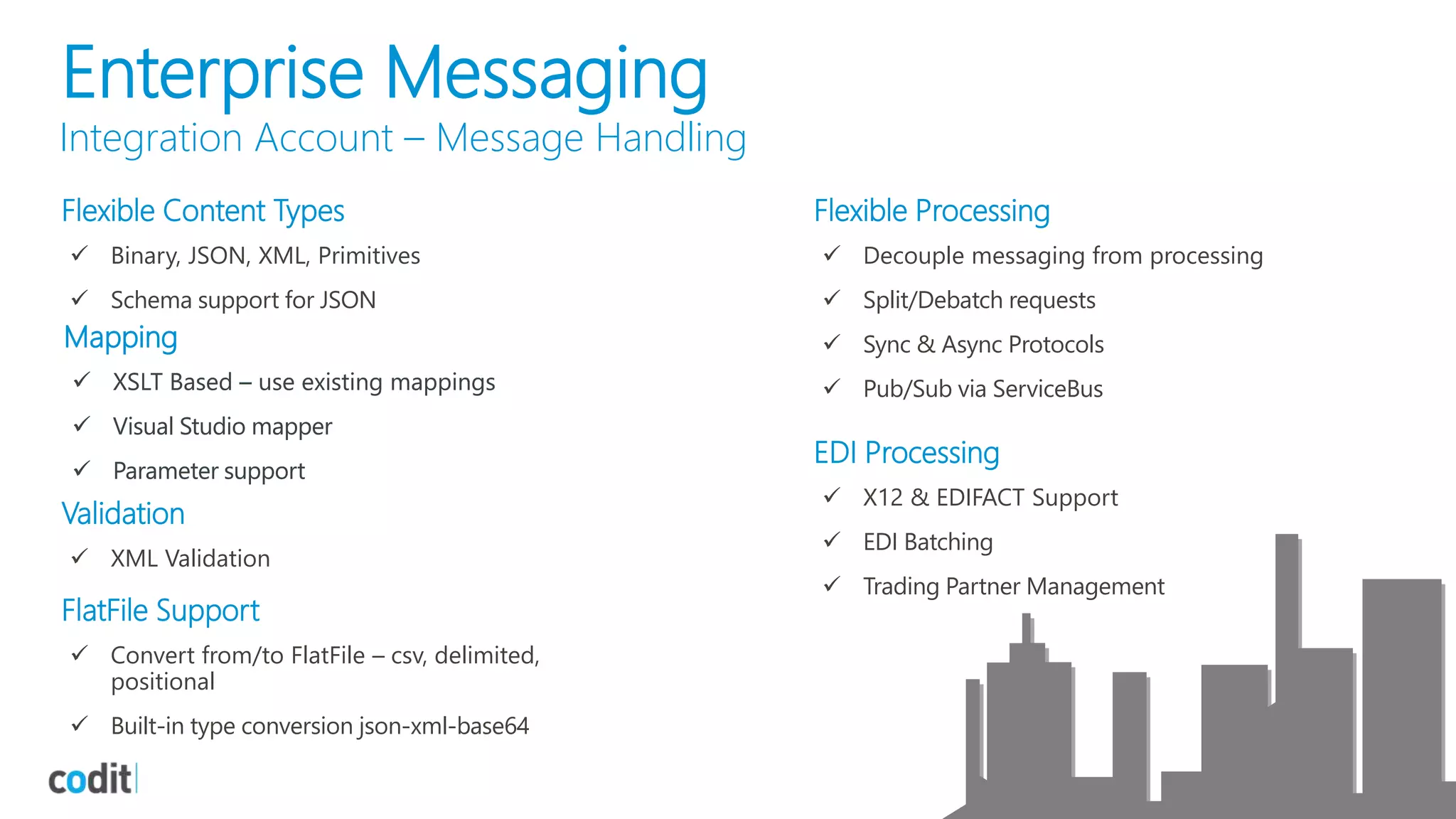 Enterprise Messaging
Integration Account – Message Handling

Flexible Content Types
✓ Binary, JSON, XML, Primitives
✓ Schema support for JSON

Mapping
✓ XSLT Based – use existing mappings
✓ Visual Studio mapper
✓ Parameter support

Validation
✓ XML Validation

FlatFile Support
✓ Convert from/to FlatFile – csv, delimited, positional
✓ Built-in type conversion json-xml-base64

Flexible Processing
✓ Decouple messaging from processing
✓ Split/Debatch requests
✓ Sync & Async Protocols
✓ Pub/Sub via ServiceBus

EDI Processing
✓ X12 & EDIFACT Support
✓ EDI Batching
✓ Trading Partner Management

codit